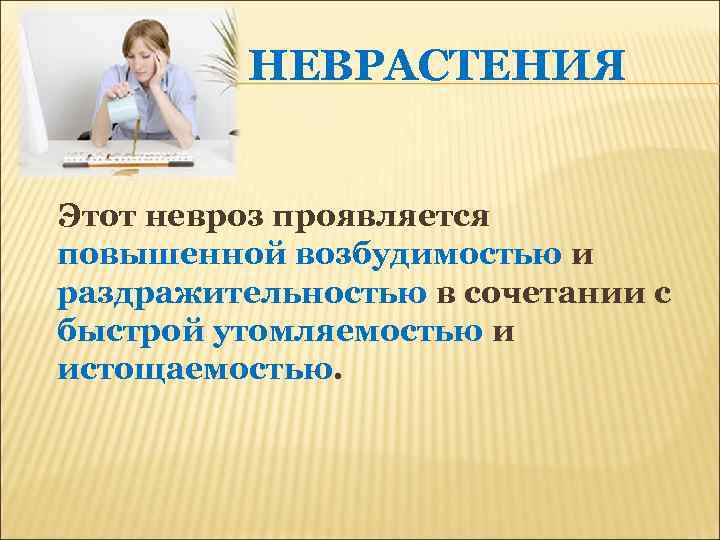 НЕВРАСТЕНИЯ

Этот невроз проявляется повышенной возбудимостью и раздражительностью в сочетании с быстрой утомляемостью и истощаемостью.